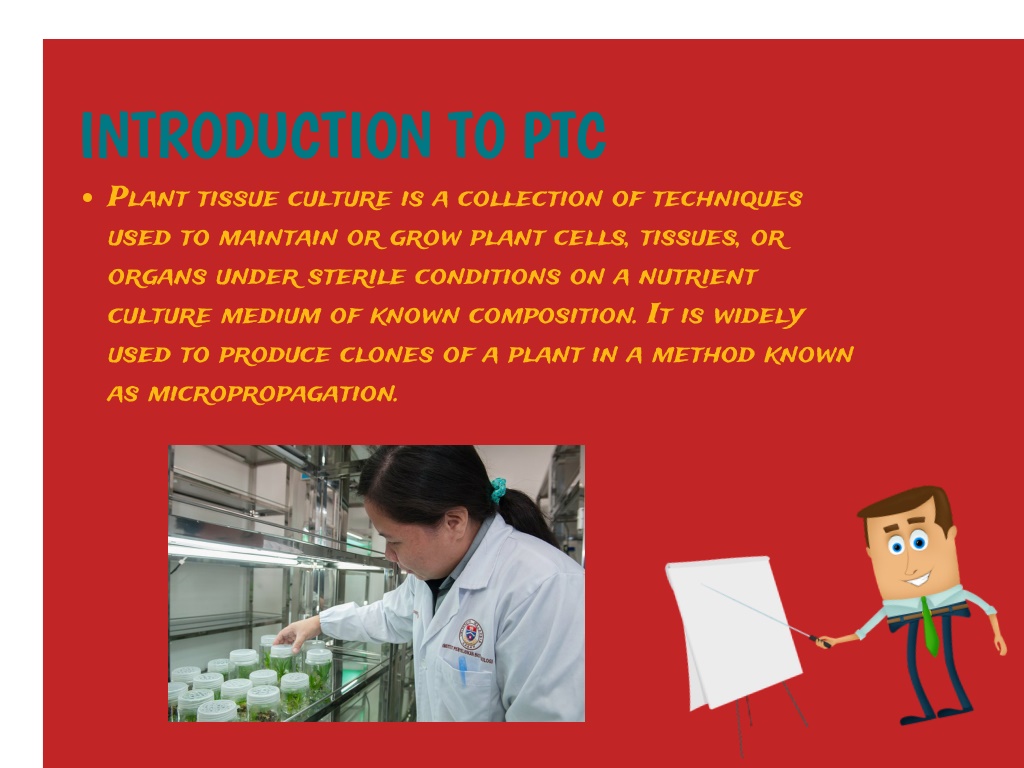 INTRODUCTION TO PTC

• Plant tissue culture is a collection of techniques used to maintain or grow plant cells, tissues, or organs under sterile conditions on a nutrient culture medium of known composition. It is widely used to produce clones of a plant in a method known as micropropagation.